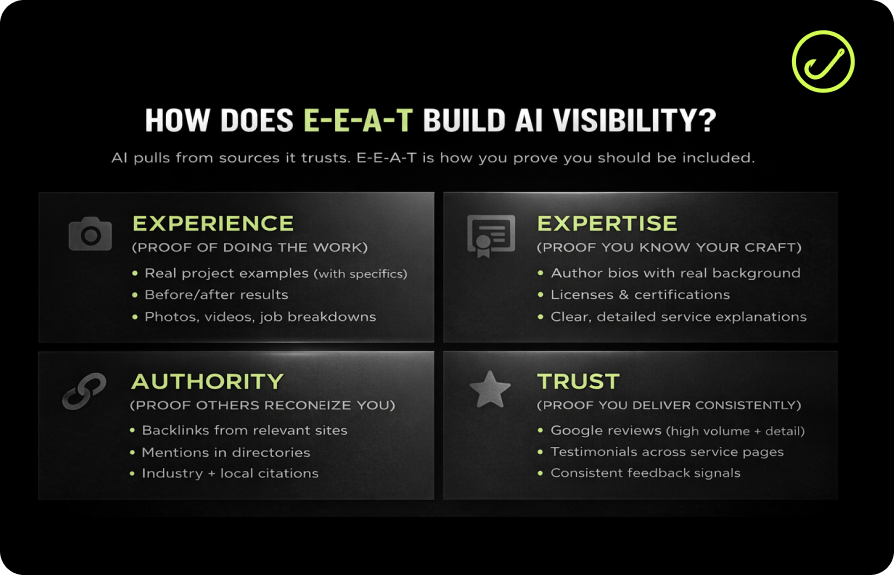 HOW DOES E-E-A-T BUILD AI VISIBILITY?

AI pulls from sources it trusts. E-E-A-T is how you prove you should be included.

EXPERIENCE
(PROOF OF DOING THE WORK)
• Real project examples (with specifics)
• Before/after results
• Photos, videos, job breakdowns

EXPERTISE
(PROOF YOU KNOW YOUR CRAFT)
• Author bios with real background
• Licenses & certifications
• Clear, detailed service explanations

AUTHORITY
(PROOF OTHERS RECONEIZE YOU)
• Backlinks from relevant sites
• Mentions in directories
• Industry + local citations

TRUST
(PROOF YOU DELIVER CONSISTENTLY)
• Google reviews (high volume + detail)
• Testimonials across service pages
• Consistent feedback signals